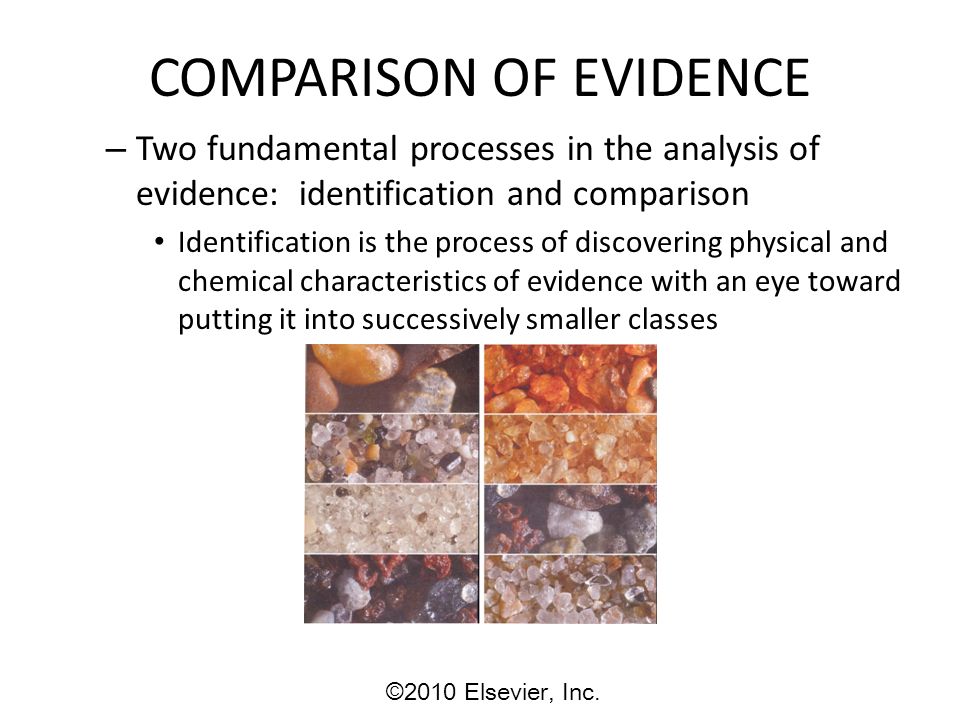 COMPARISON OF EVIDENCE

– Two fundamental processes in the analysis of evidence: identification and comparison

• Identification is the process of discovering physical and chemical characteristics of evidence with an eye toward putting it into successively smaller classes

©2010 Elsevier, Inc.